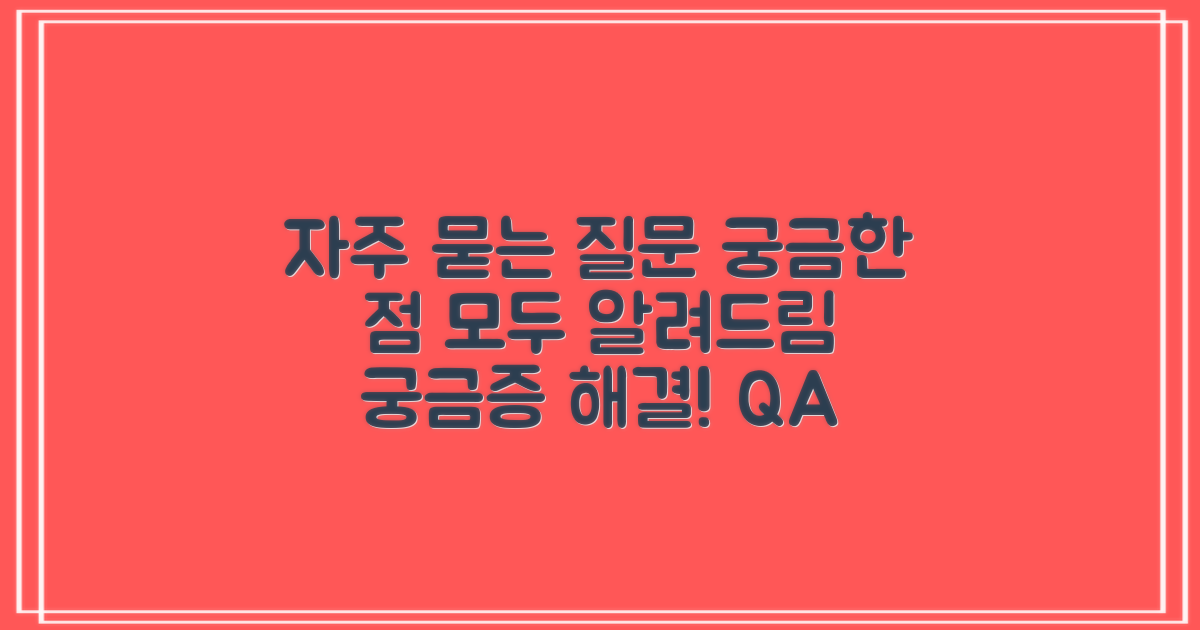 자주 묻는 질문 궁금한 점 모두 알려드림 궁금증 해결! QA